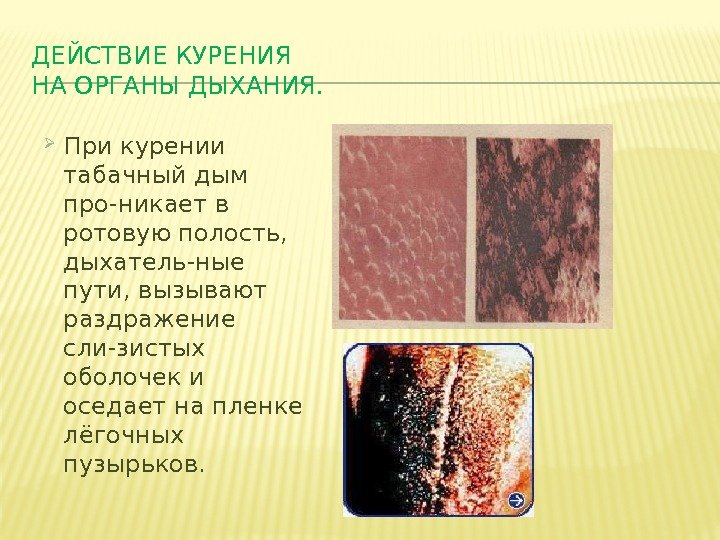 ДЕЙСТВИЕ КУРЕНИЯ
НА ОРГАНЫ ДЫХАНИЯ.

При курении табачный дым про-никает в ротовую полость, дыхатель-ные пути, вызывают раздражение сли-зистых оболочек и оседает на пленке лёгочных пузырьков.